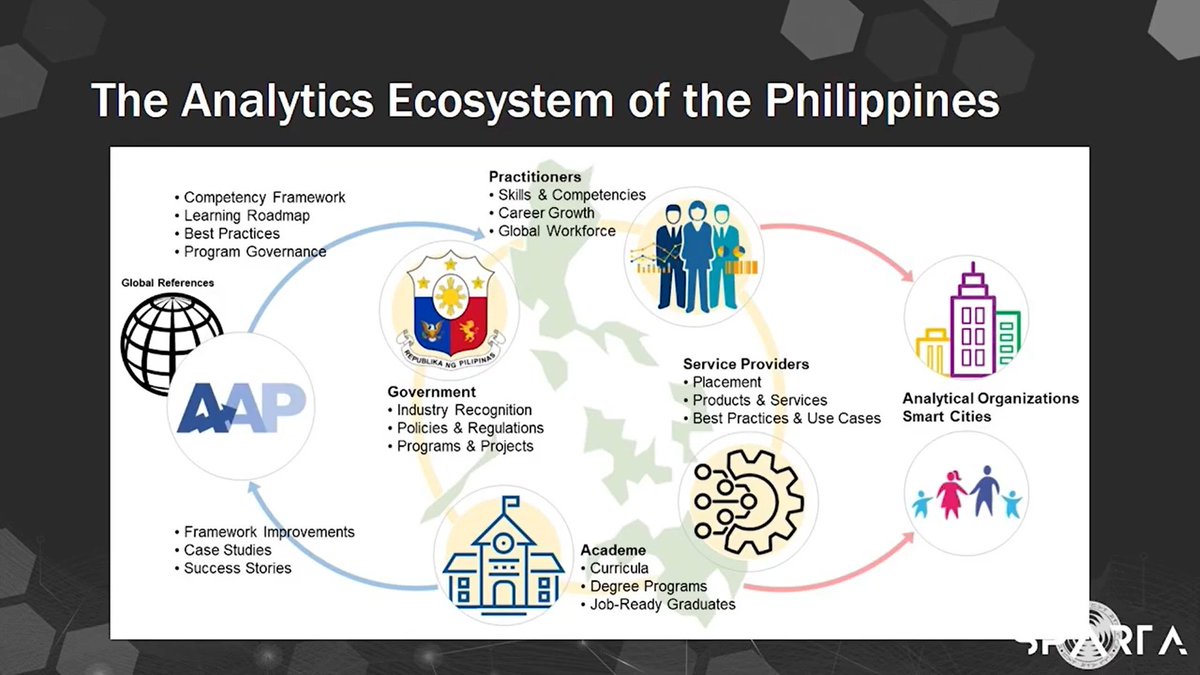 The Analytics Ecosystem of the Philippines

• Competency Framework
• Learning Roadmap
• Best Practices
• Program Governance

Global References

AAP

• Framework Improvements
• Case Studies
• Success Stories

Practitioners
• Skills & Competencies
• Career Growth
• Global Workforce

REPUBLIKA NG PILIPINAS

Government
• Industry Recognition
• Policies & Regulations
• Programs & Projects

Service Providers
• Placement
• Products & Services
• Best Practices & Use Cases

Academe
• Curricula
• Degree Programs
• Job-Ready Graduates

Analytical Organizations
Smart Cities

SPARTA